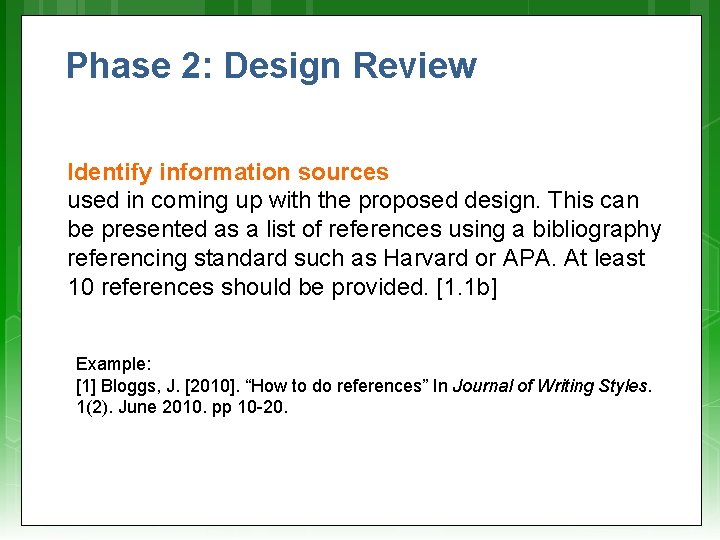 Phase 2: Design Review

Identify information sources
used in coming up with the proposed design. This can be presented as a list of references using a bibliography referencing standard such as Harvard or APA. At least 10 references should be provided. [1.1b]

Example:
[1] Bloggs, J. [2010]. “How to do references” In Journal of Writing Styles. 1(2). June 2010. pp 10-20.